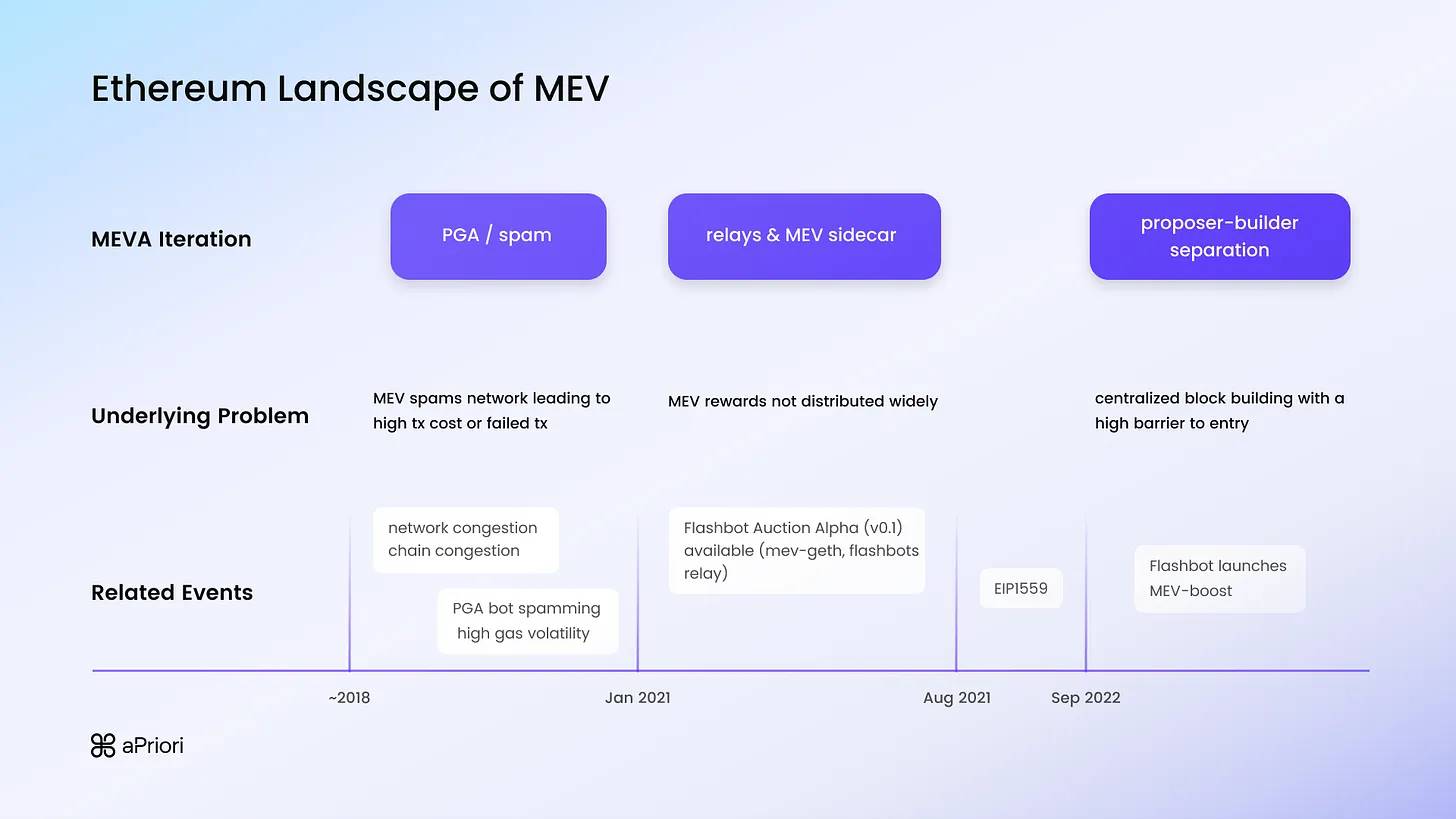 Ethereum Landscape of MEV

MEVA Iteration

PGA / spam

relays & MEV sidecar

proposer-builder separation

Underlying Problem

MEV spams network leading to high tx cost or failed tx

MEV rewards not distributed widely

centralized block building with a high barrier to entry

Related Events

network congestion
chain congestion

PGA bot spamming
high gas volatility

Flashbot Auction Alpha (v0.1) available (mev-geth, flashbots relay)

EIP1559

Flashbot launches MEV-boost

~2018

Jan 2021

Aug 2021

Sep 2022

aPriori